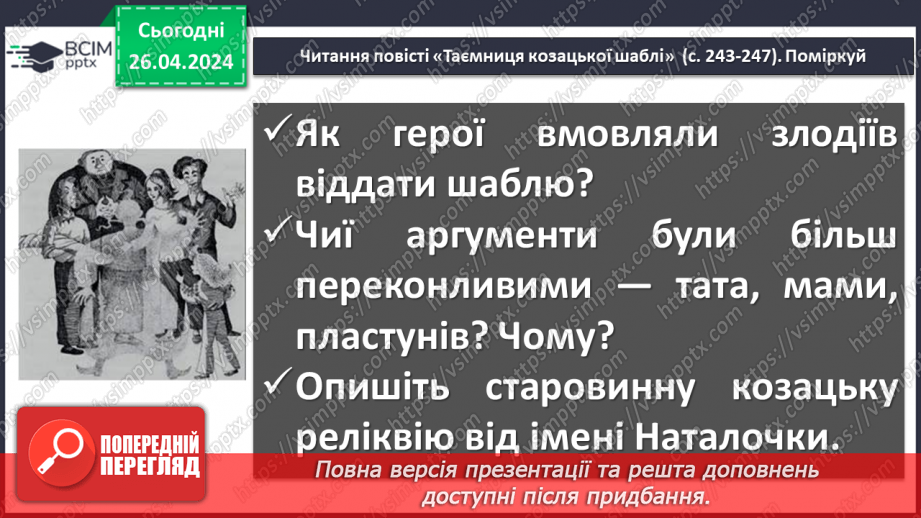 ВСІМ pptx

Сьогодні 26.04.2024

Читання повісті «Таємниця козацької шаблі» (с. 243-247). Поміркуй

✓Як герої вмовляли злодіїв віддати шаблю?
✓Чиї аргументи були більш переконливими — тата, мами, пластунів? Чому?
✓Опишіть старовинну козацьку реліквію від імені Наталочки.

ПОПЕРЕДНІЙ ПЕРЕГЛЯД

Повна версія презентації та решта доповнень доступні після придбання.

https://vsimpptx.com